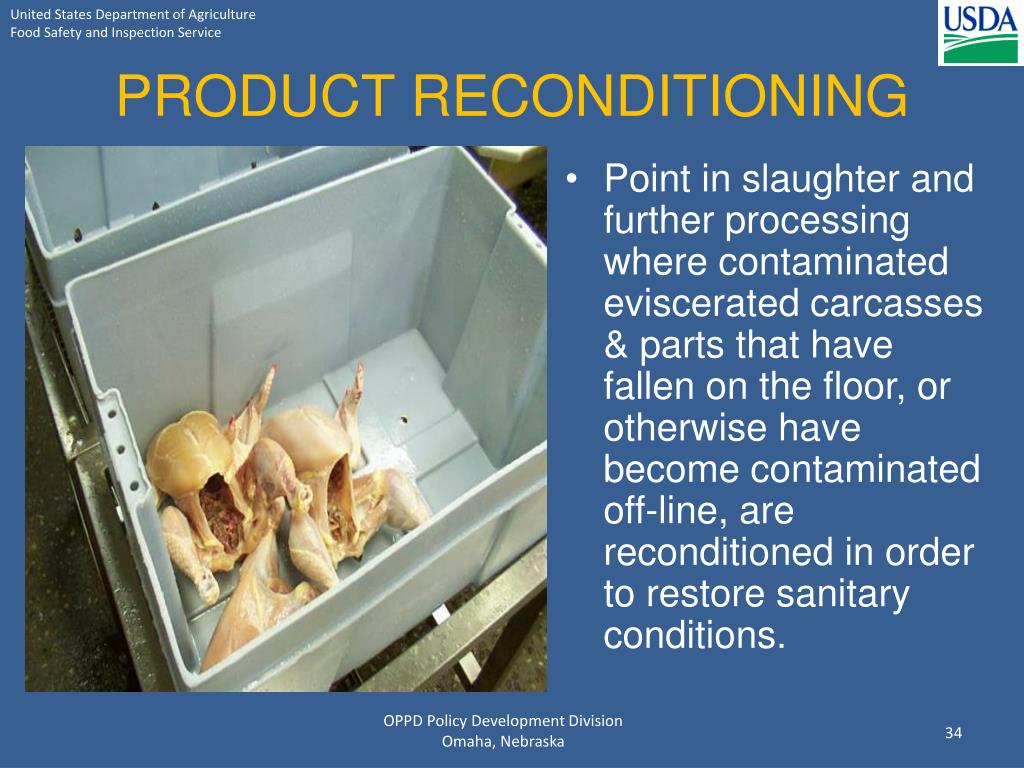 United States Department of Agriculture
Food Safety and Inspection Service

USDA

PRODUCT RECONDITIONING

• Point in slaughter and further processing where contaminated eviscerated carcasses & parts that have fallen on the floor, or otherwise have become contaminated off-line, are reconditioned in order to restore sanitary conditions.

OPPD Policy Development Division
Omaha, Nebraska

34